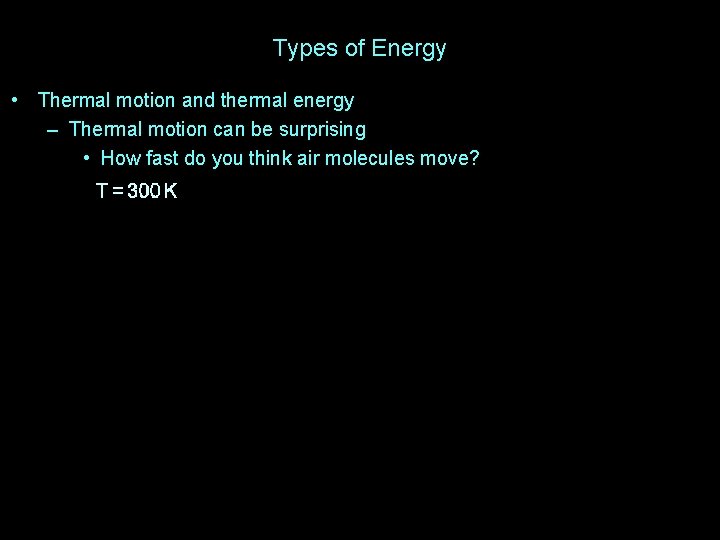 Types of Energy

• Thermal motion and thermal energy
  – Thermal motion can be surprising
    • How fast do you think air molecules move?

$T = 300\,K$